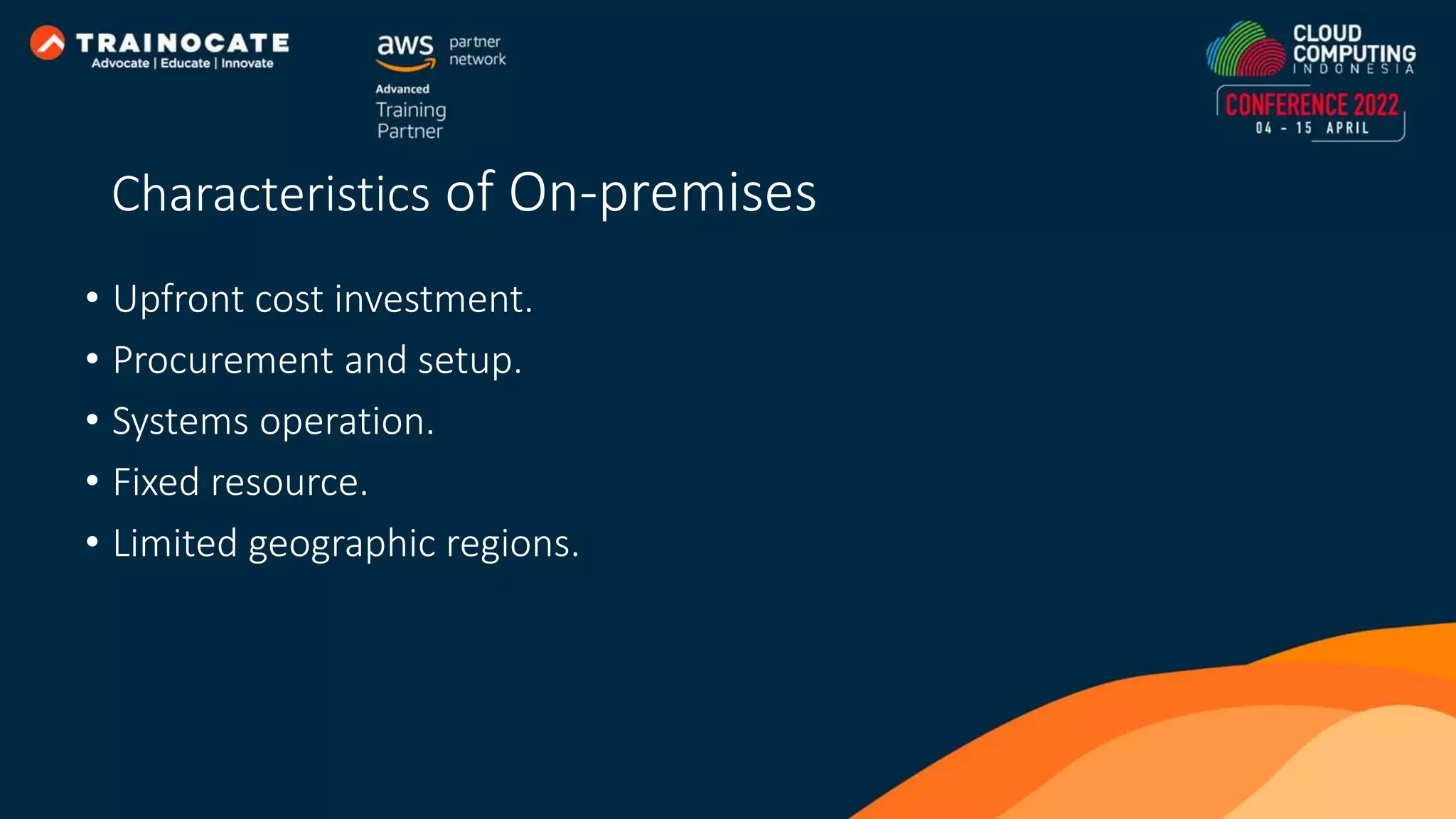 TRAINOCATE
Advocate | Educate | Innovate

aws partner network
Advanced Training Partner

CLOUD COMPUTING INDONESIA
CONFERENCE 2022
04 - 15 APRIL

Characteristics of On-premises

• Upfront cost investment.
• Procurement and setup.
• Systems operation.
• Fixed resource.
• Limited geographic regions.